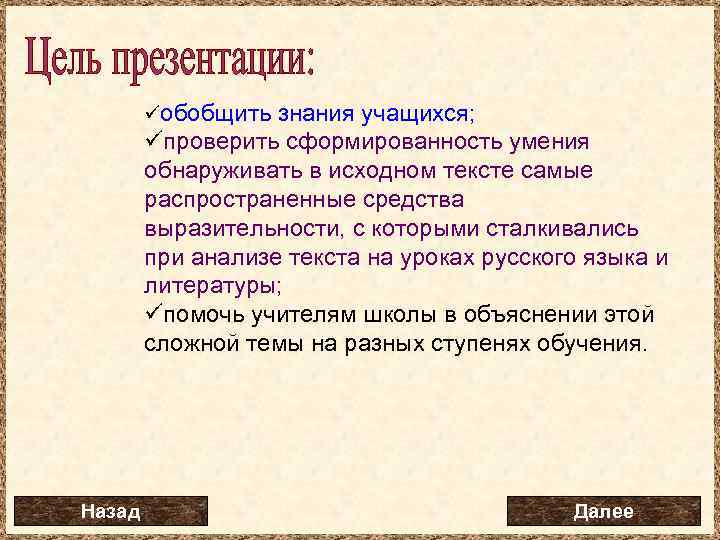 Цель презентации:

✓обобщить знания учащихся;
✓проверить сформированность умения обнаруживать в исходном тексте самые распространенные средства выразительности, с которыми сталкивались при анализе текста на уроках русского языка и литературы;
✓помочь учителям школы в объяснении этой сложной темы на разных ступенях обучения.

Назад

Далее